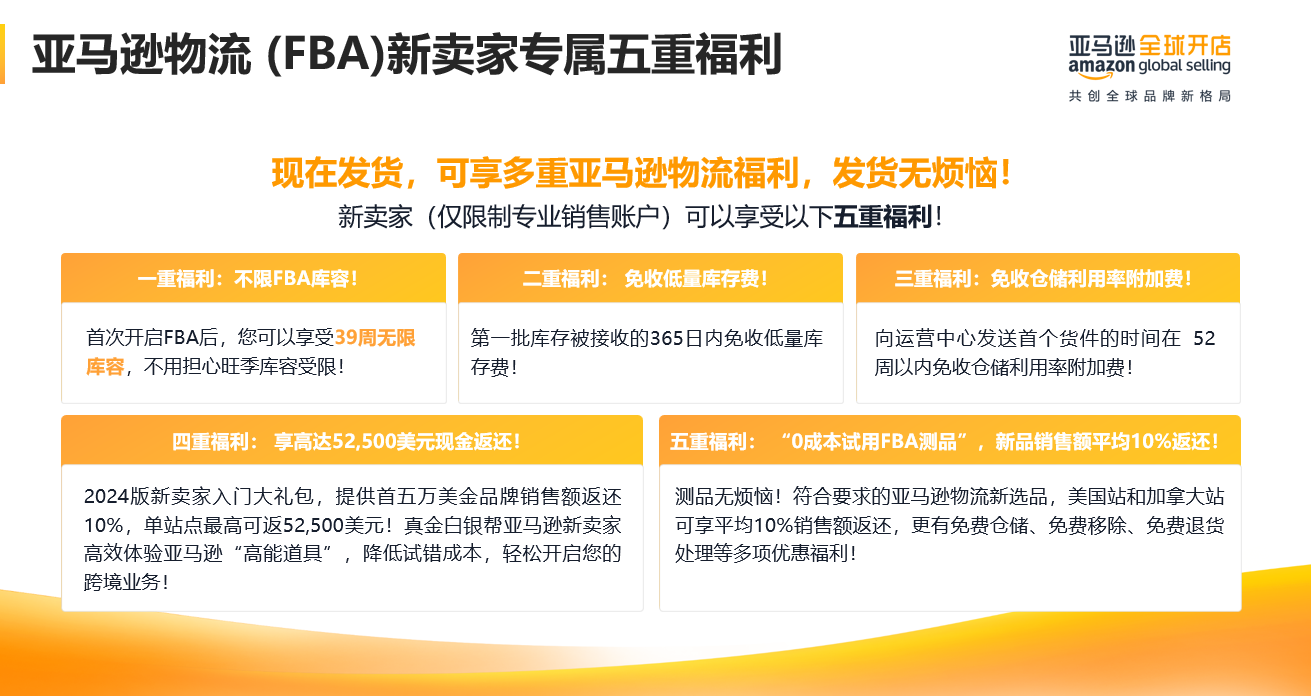 亚马逊物流 (FBA)新卖家专属五重福利

亚马逊全球开店
amazon global selling
共创全球品牌新格局

现在发货，可享多重亚马逊物流福利，发货无烦恼！
新卖家（仅限制专业销售账户）可以享受以下五重福利！

一重福利：不限FBA库容！

首次开启FBA后，您可以享受39周无限库容，不用担心旺季库容受限！

二重福利： 免收低量库存费！

第一批库存被接收的365日内免收低量库存费！

三重福利：免收仓储利用率附加费！

向运营中心发送首个货件的时间在 52周以内免收仓储利用率附加费！

四重福利： 享高达52,500美元现金返还！

2024版新卖家入门大礼包，提供首五万美金品牌销售额返还10%，单站点最高可返52,500美元！真金白银帮亚马逊新卖家高效体验亚马逊“高能道具”，降低试错成本，轻松开启您的跨境业务！

五重福利： “0成本试用FBA测品”，新品销售额平均10%返还！

测品无烦恼！符合要求的亚马逊物流新选品，美国站和加拿大站可享平均10%销售额返还，更有免费仓储、免费移除、免费退货处理等多项优惠福利！